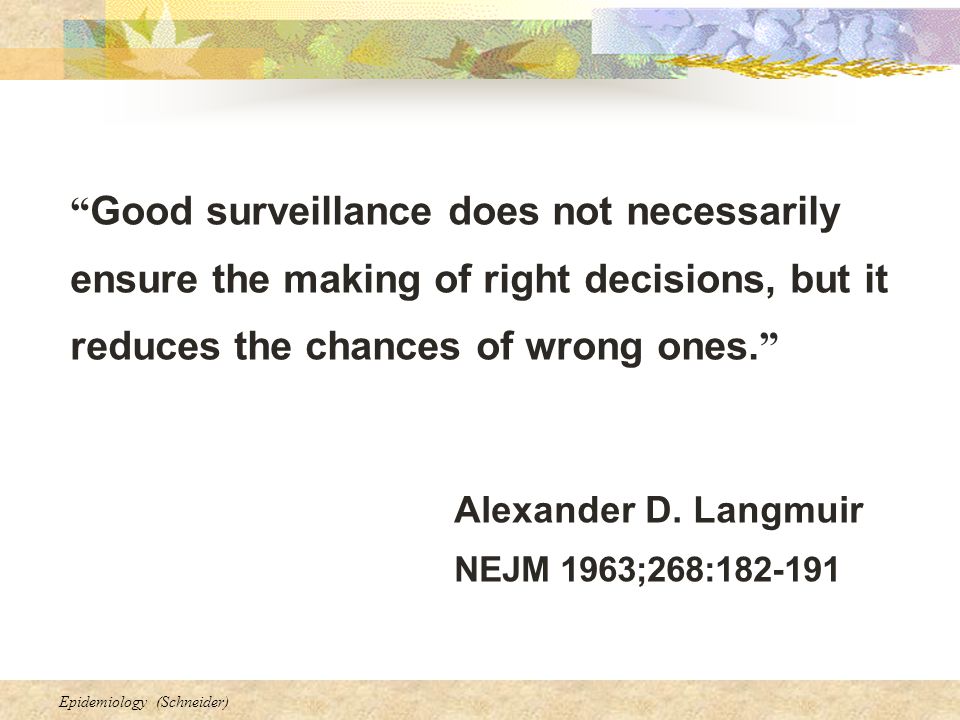 “Good surveillance does not necessarily ensure the making of right decisions, but it reduces the chances of wrong ones.”

Alexander D. Langmuir
NEJM 1963;268:182-191

Epidemiology (Schneider)